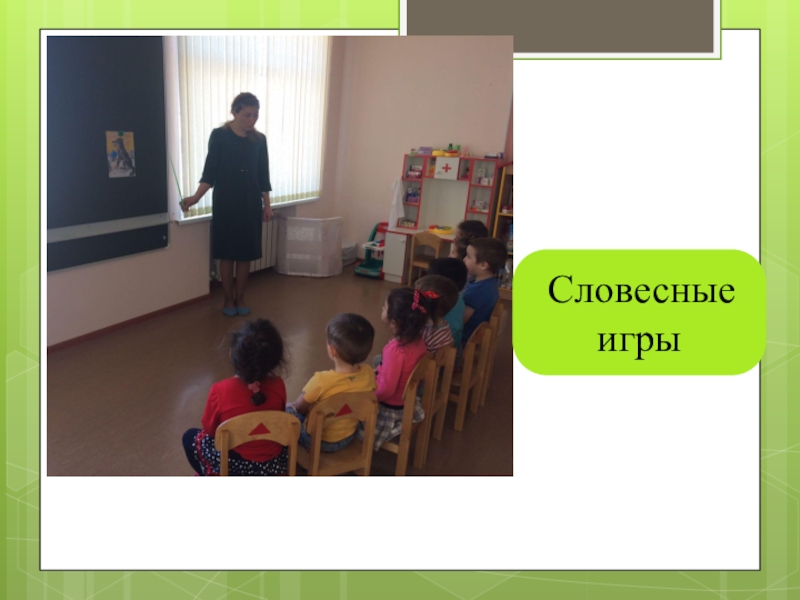 Словесные игры